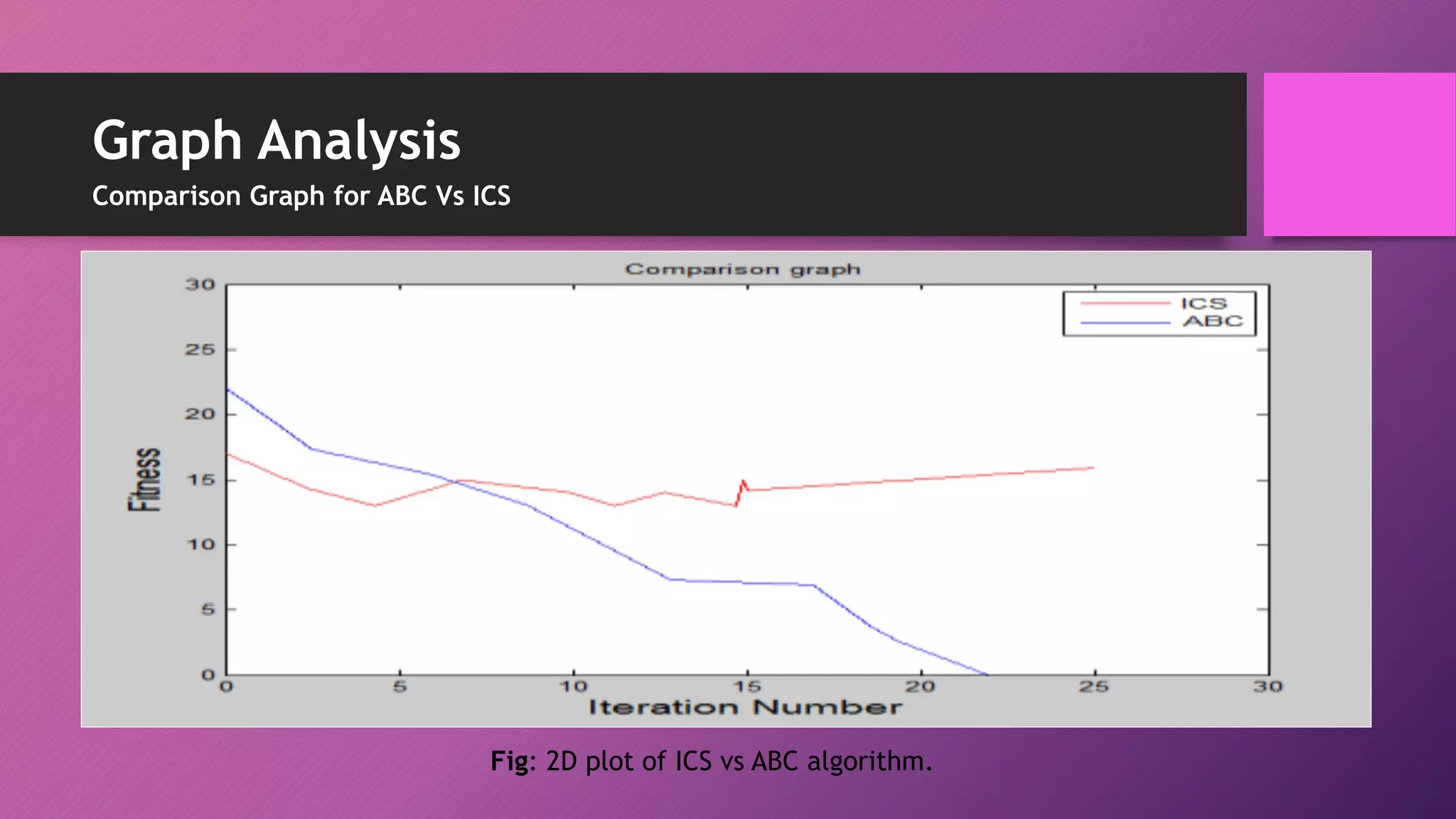 Graph Analysis

Comparison Graph for ABC Vs ICS

Comparison graph

ICS
ABC

Fitness

30
25
20
15
10
5
0

0
5
10
15
20
25
30

Iteration Number

Fig: 2D plot of ICS vs ABC algorithm.